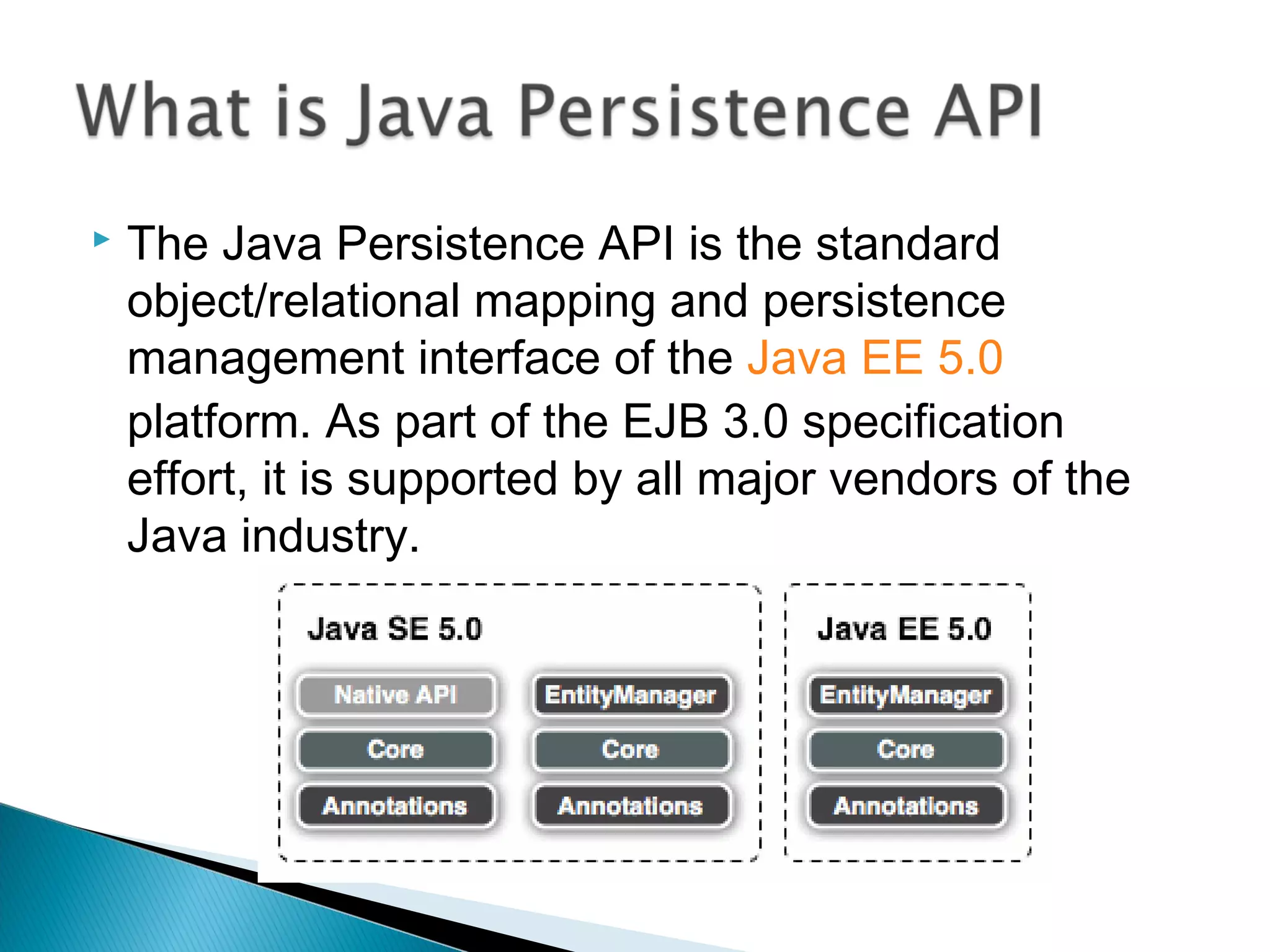 What is Java Persistence API

The Java Persistence API is the standard object/relational mapping and persistence management interface of the Java EE 5.0 platform. As part of the EJB 3.0 specification effort, it is supported by all major vendors of the Java industry.

Java SE 5.0

Native API
Core
Annotations

EntityManager
Core
Annotations

Java EE 5.0

EntityManager
Core
Annotations